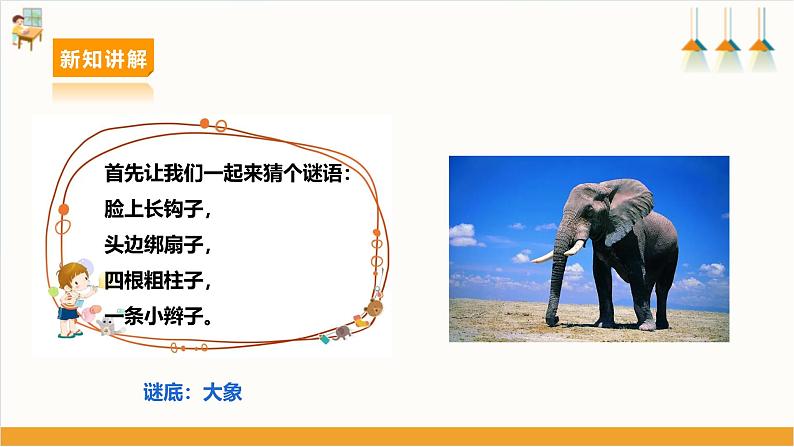 新知讲解

首先让我们一起来猜个谜语：
脸上长钩子，
头边绑扇子，
四根粗柱子，
一条小辫子。

谜底：大象